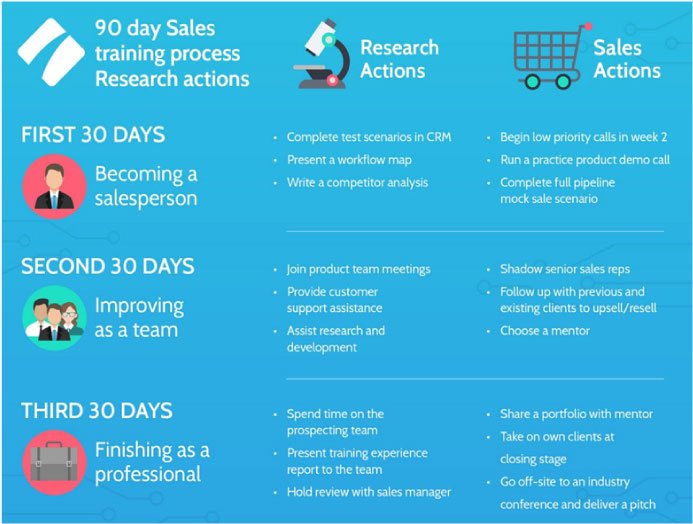 90 day Sales training process Research actions

Research Actions

Sales Actions

FIRST 30 DAYS

Becoming a salesperson

- Complete test scenarios in CRM
- Present a workflow map
- Write a competitor analysis

- Begin low priority calls in week 2
- Run a practice product demo call
- Complete full pipeline mock sale scenario

SECOND 30 DAYS

Improving as a team

- Join product team meetings
- Provide customer support assistance
- Assist research and development

- Shadow senior sales reps
- Follow up with previous and existing clients to upsell/resell
- Choose a mentor

THIRD 30 DAYS

Finishing as a professional

- Spend time on the prospecting team
- Present training experience report to the team
- Hold review with sales manager

- Share a portfolio with mentor
- Take on own clients at closing stage
- Go off-site to an industry conference and deliver a pitch